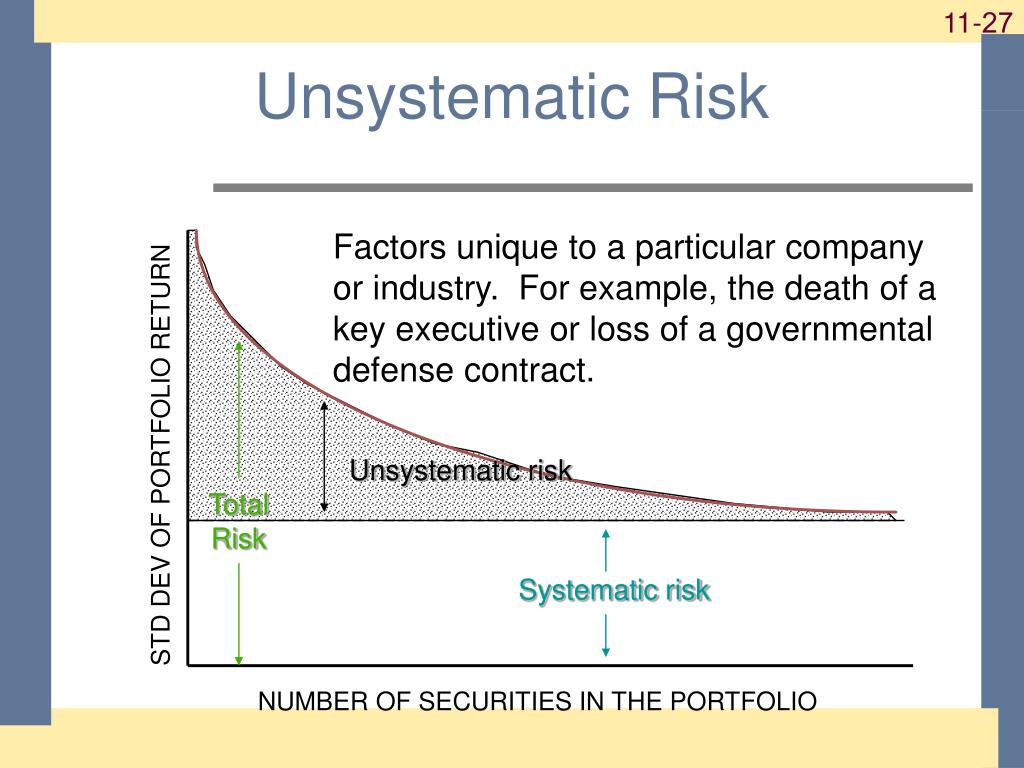 11-27

Unsystematic Risk

Factors unique to a particular company or industry. For example, the death of a key executive or loss of a governmental defense contract.

STD DEV OF PORTFOLIO RETURN

Unsystematic risk

Total Risk

Systematic risk

NUMBER OF SECURITIES IN THE PORTFOLIO